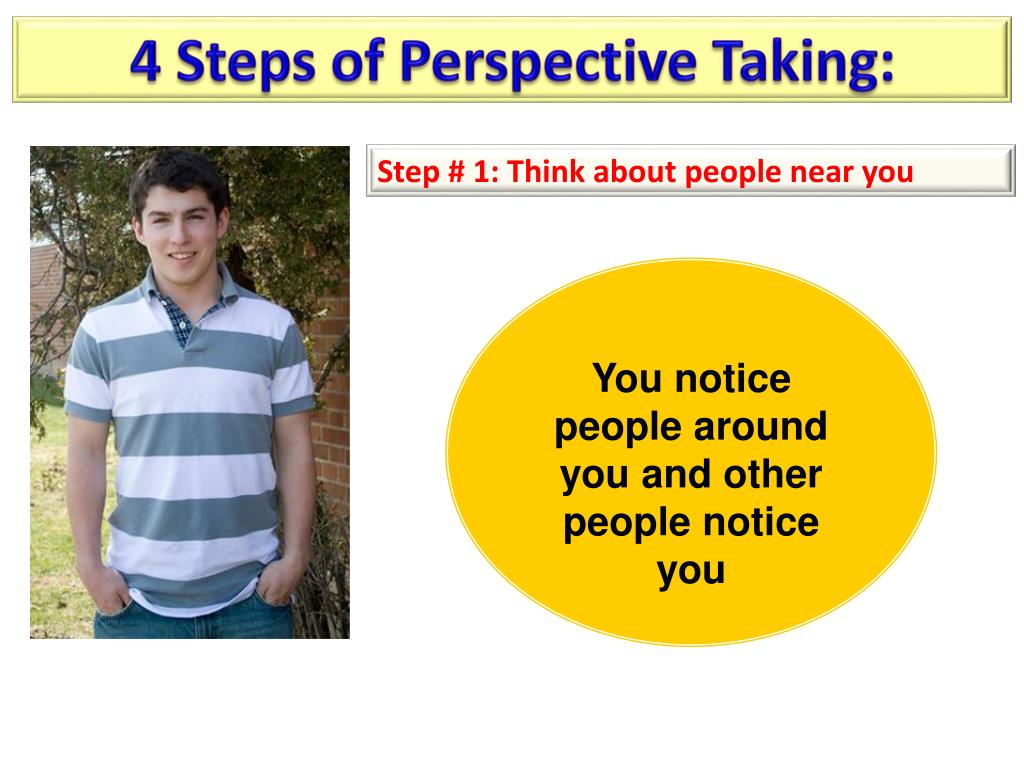 4 Steps of Perspective Taking:

Step # 1: Think about people near you

You notice people around you and other people notice you